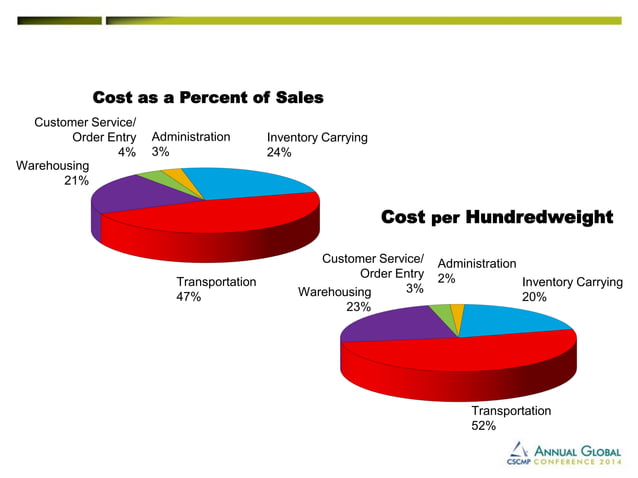 Cost as a Percent of Sales

Customer Service/ Order Entry 4%

Administration 3%

Inventory Carrying 24%

Warehousing 21%

Transportation 47%

Cost per Hundredweight

Customer Service/ Order Entry 3%

Administration 2%

Inventory Carrying 20%

Warehousing 23%

Transportation 52%

CSCMP ANNUAL GLOBAL CONFERENCE 2014